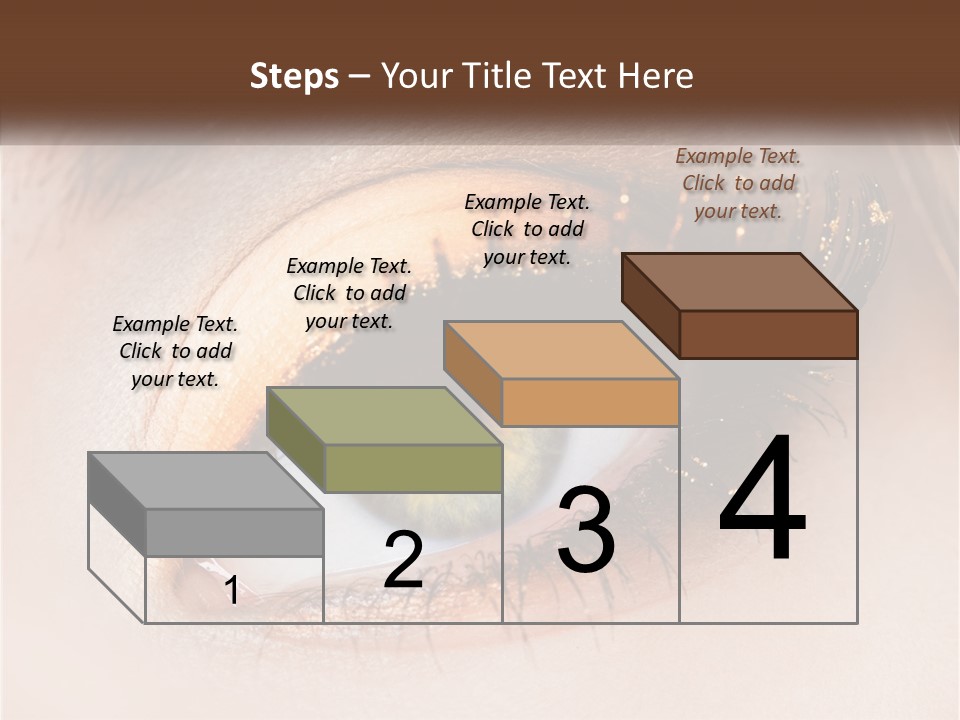 Steps – Your Title Text Here

Example Text. Click to add your text.

Example Text. Click to add your text.

Example Text. Click to add your text.

Example Text. Click to add your text.

1

2

3

4